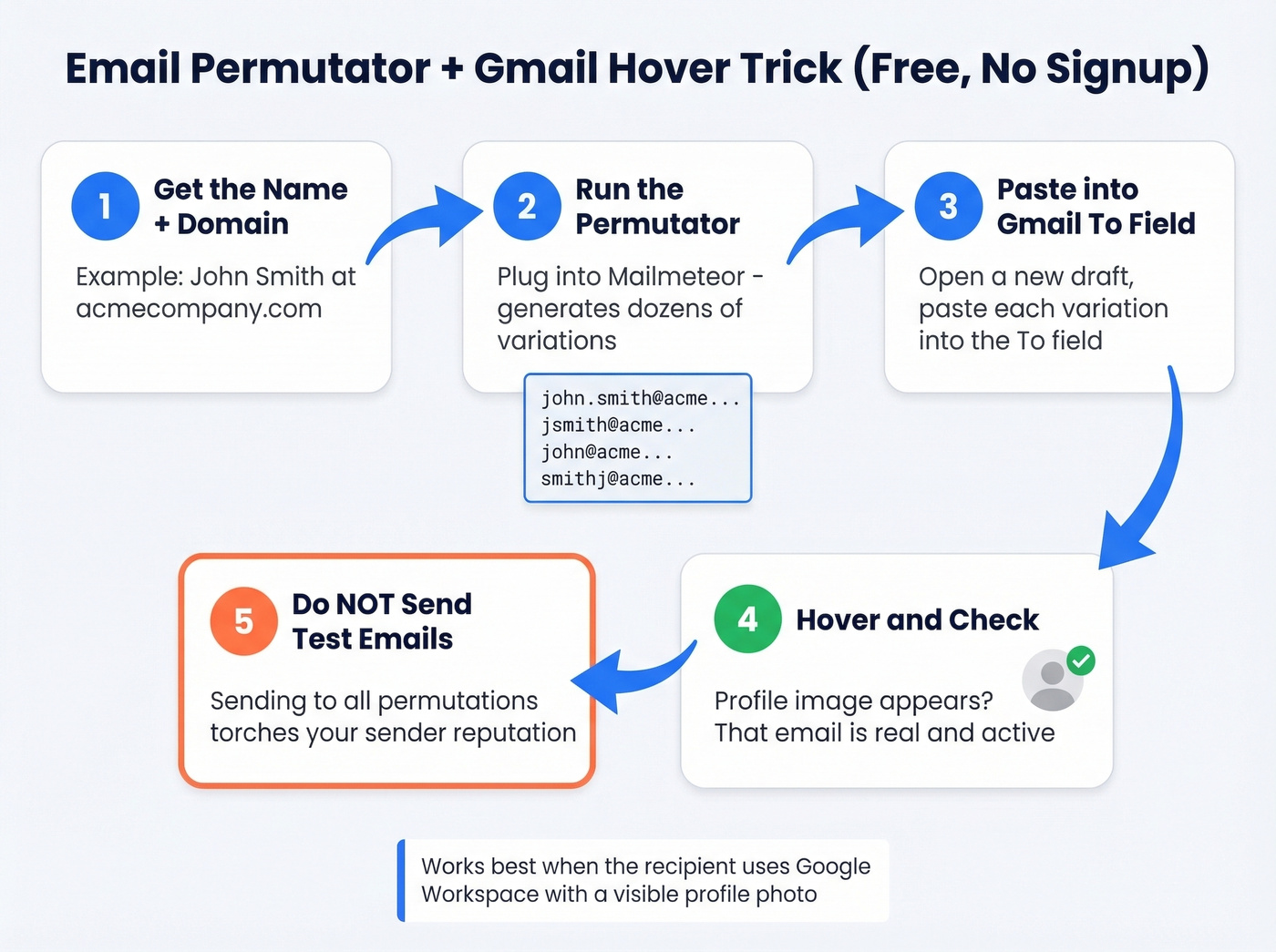 Email Permutator + Gmail Hover Trick (Free, No Signup)

1 Get the Name + Domain

Example: John Smith at acmecompany.com

2 Run the Permutator

Plug into Mailmeteor - generates dozens of variations

john.smith@acme...
jsmith@acme...
john@acme...
smithj@acme...

3 Paste into Gmail To Field

Open a new draft, paste each variation into the To field

4 Hover and Check

Profile image appears? That email is real and active

5 Do NOT Send Test Emails

Sending to all permutations torches your sender reputation

Works best when the recipient uses Google Workspace with a visible profile photo